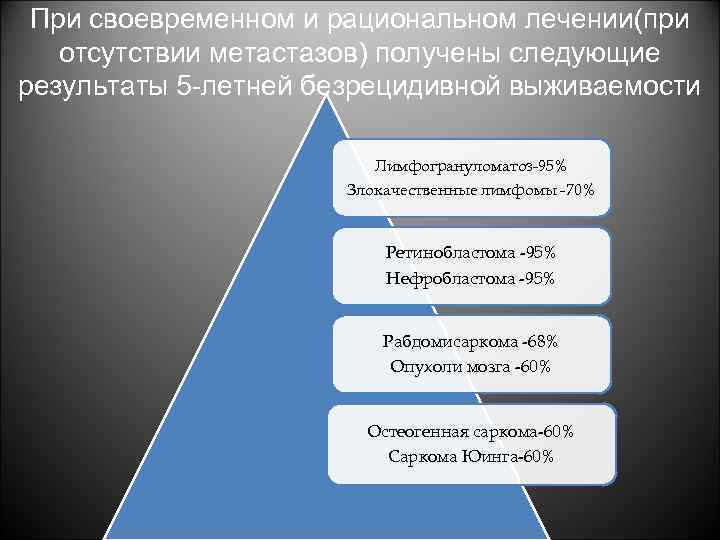 При своевременном и рациональном лечении(при отсутствии метастазов) получены следующие результаты 5-летней безрецидивной выживаемости

Лимфогрануломатоз-95%
Злокачественные лимфомы -70%

Ретинобластома -95%
Нефробластома -95%

Рабдомисаркома -68%
Опухоли мозга -60%

Остеогенная саркома-60%
Саркома Юинга-60%